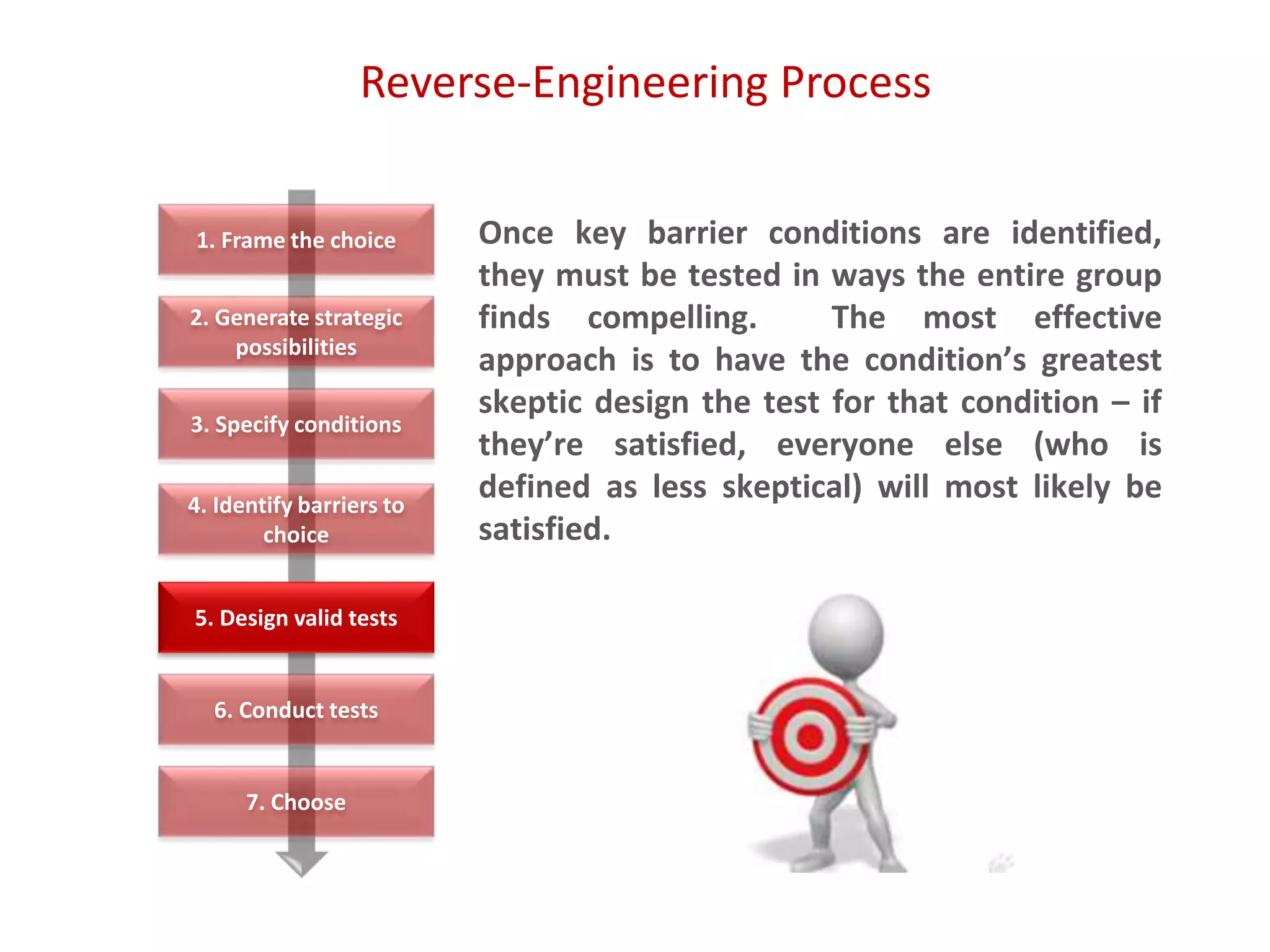 Reverse-Engineering Process

1. Frame the choice

2. Generate strategic possibilities

3. Specify conditions

4. Identify barriers to choice

5. Design valid tests

6. Conduct tests

7. Choose

Once key barrier conditions are identified, they must be tested in ways the entire group finds compelling. The most effective approach is to have the condition's greatest skeptic design the test for that condition – if they're satisfied, everyone else (who is defined as less skeptical) will most likely be satisfied.